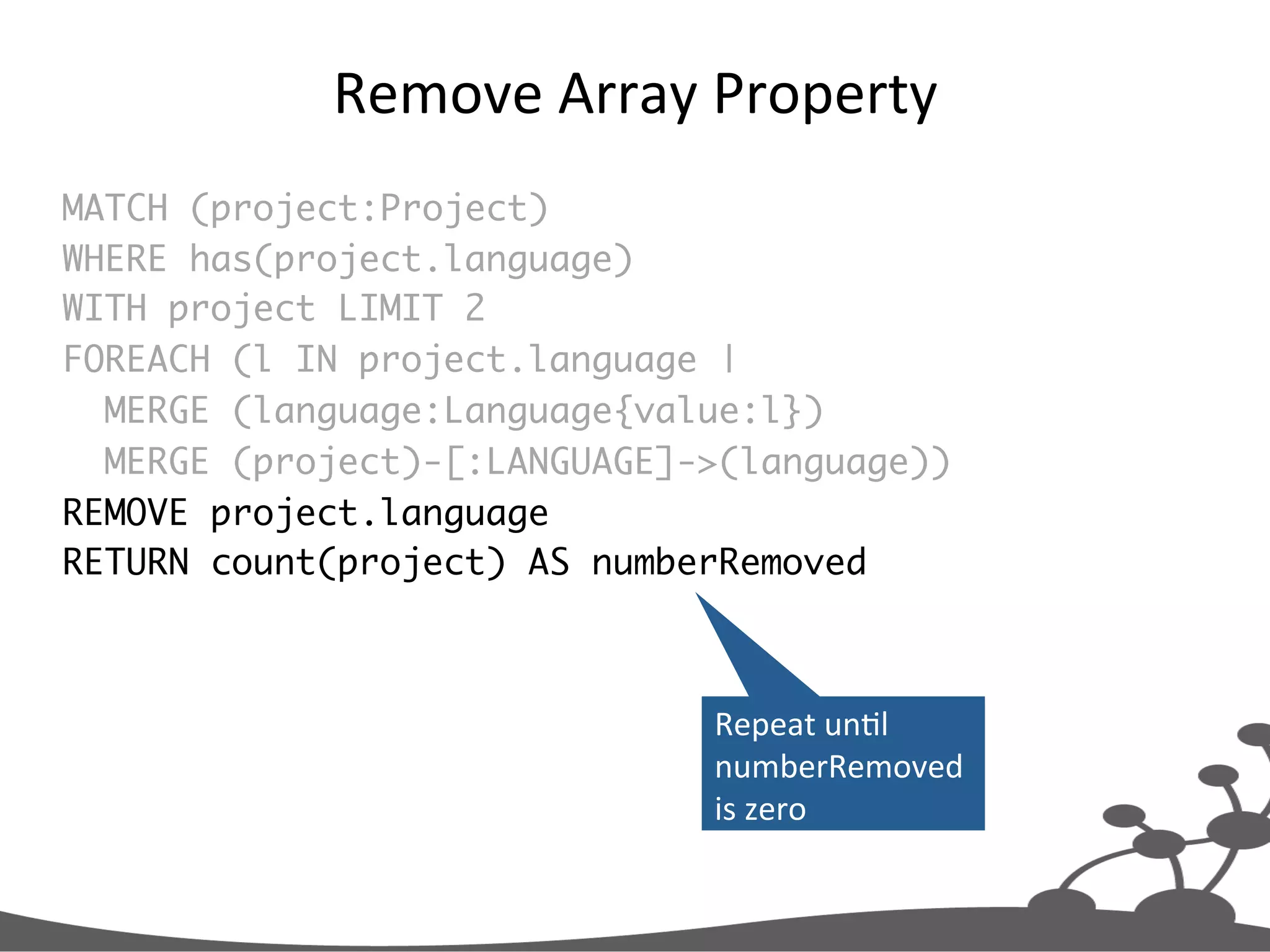 Remove Array Property

MATCH (project:Project)
WHERE has(project.language)
WITH project LIMIT 2
FOREACH (l IN project.language |
  MERGE (language:Language{value:l})
  MERGE (project)-[:LANGUAGE]->(language))
REMOVE project.language
RETURN count(project) AS numberRemoved

Repeat until numberRemoved is zero